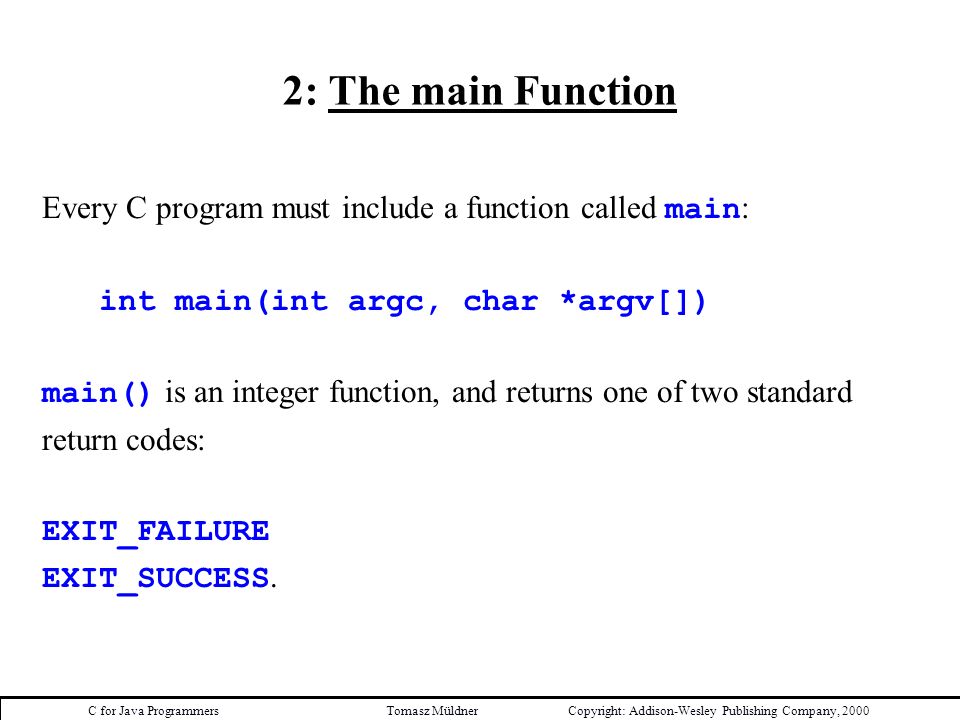 2: The main Function

Every C program must include a function called main:

int main(int argc, char *argv[])

main() is an integer function, and returns one of two standard return codes:

EXIT_FAILURE
EXIT_SUCCESS.

C for Java Programmers Tomasz Müldner Copyright: Addison-Wesley Publishing Company, 2000